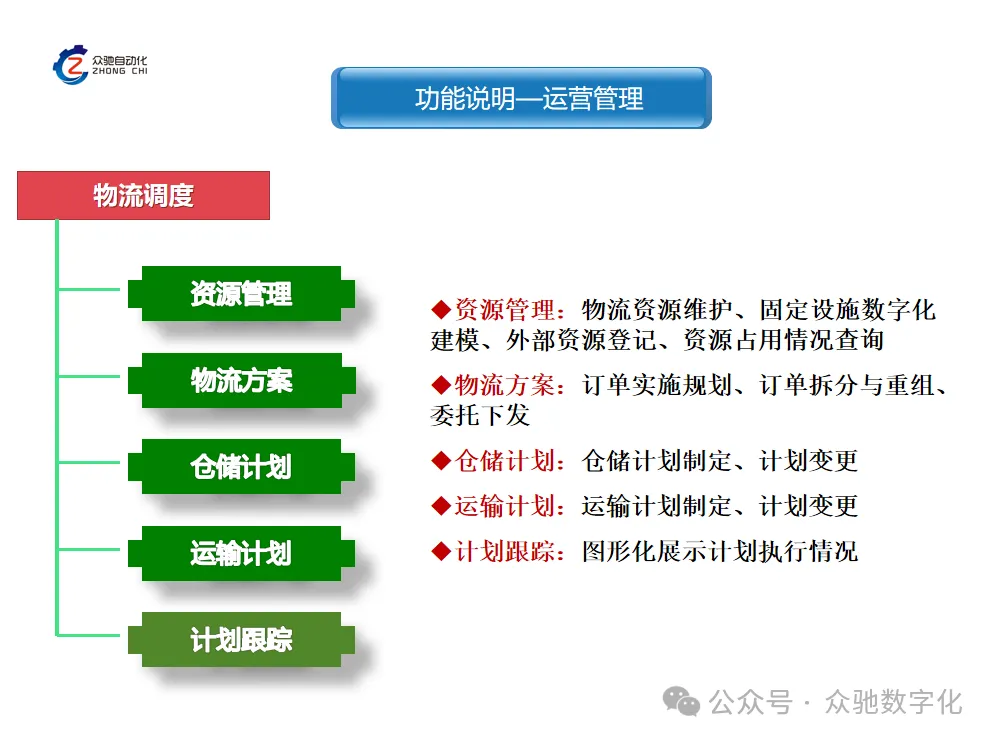 众驰自动化
ZHONG CHI

功能说明—运营管理

物流调度

资源管理

物流方案

仓储计划

运输计划

计划跟踪

◆资源管理：物流资源维护、固定设施数字化建模、外部资源登记、资源占用情况查询

◆物流方案：订单实施规划、订单拆分与重组、委托下发

◆仓储计划：仓储计划制定、计划变更

◆运输计划：运输计划制定、计划变更

◆计划跟踪：图形化展示计划执行情况

公众号 · 众驰数字化